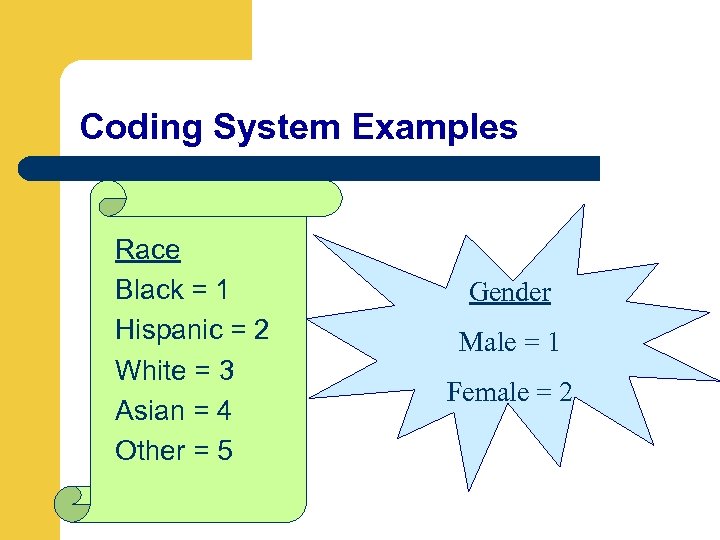 Coding System Examples

Race
Black = 1
Hispanic = 2
White = 3
Asian = 4
Other = 5

Gender
Male = 1
Female = 2